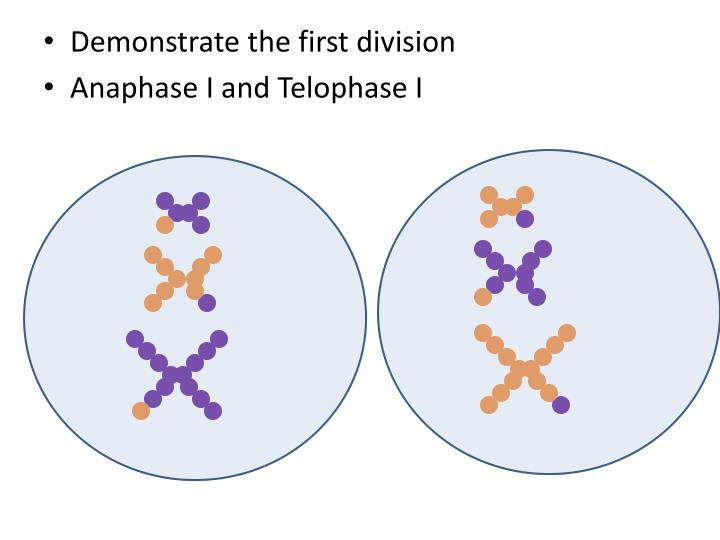 • Demonstrate the first division
• Anaphase I and Telophase I